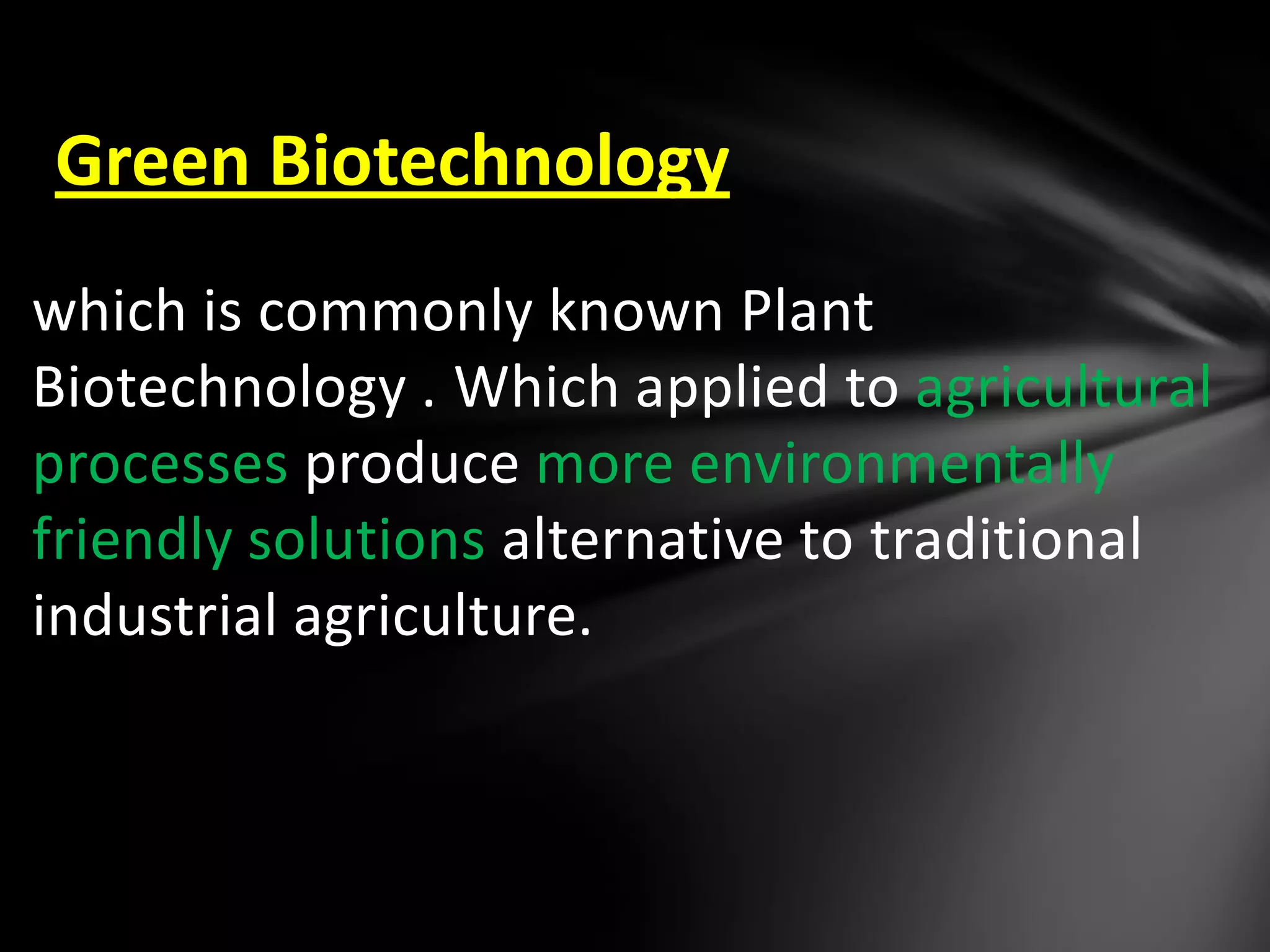 Green Biotechnology

which is commonly known Plant Biotechnology . Which applied to agricultural processes produce more environmentally friendly solutions alternative to traditional industrial agriculture.